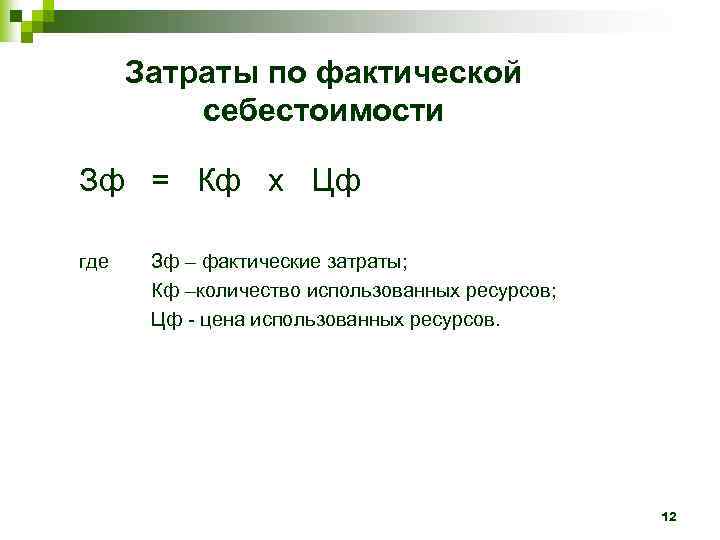 Затраты по фактической себестоимости

Зф = Кф х Цф

где Зф – фактические затраты;
Кф –количество использованных ресурсов;
Цф - цена использованных ресурсов.

12